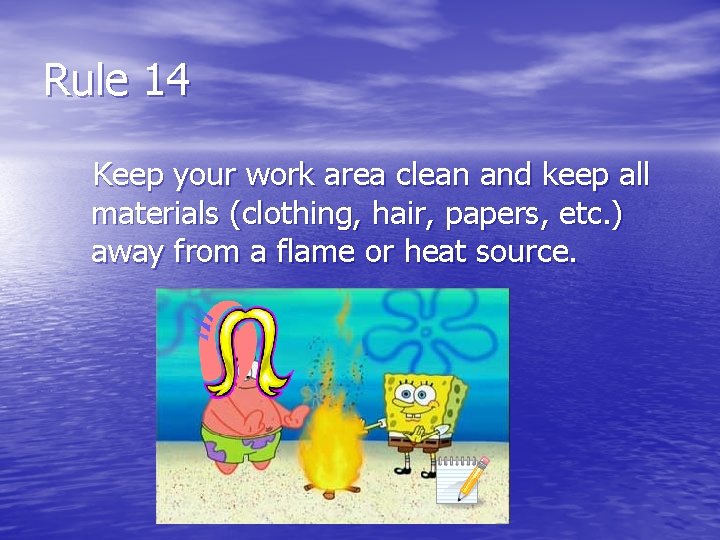 Rule 14

Keep your work area clean and keep all materials (clothing, hair, papers, etc.) away from a flame or heat source.